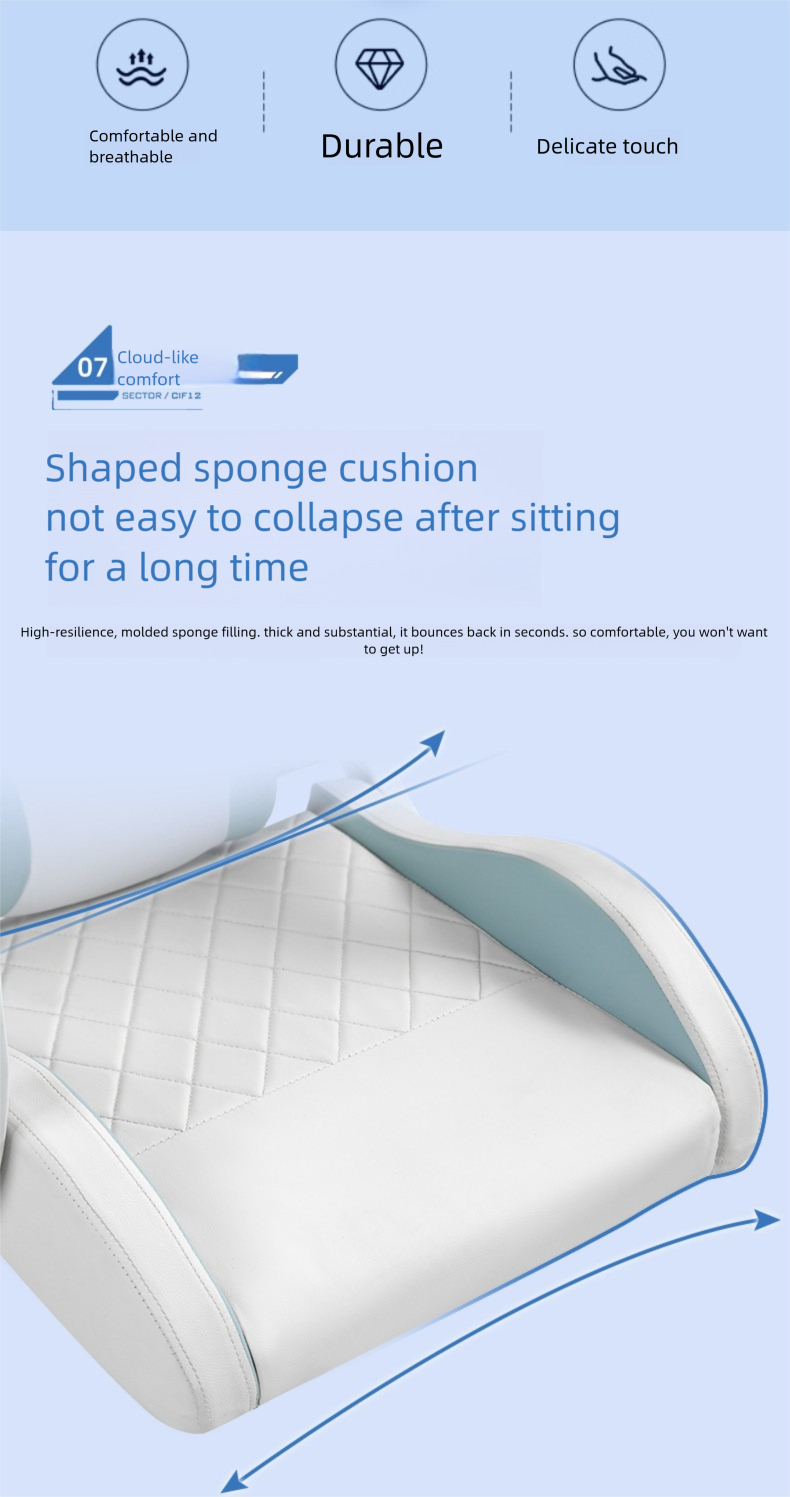 Comfortable and breathable

Durable

Delicate touch

07 Cloud-like comfort

SECTOR / CIF12

Shaped sponge cushion not easy to collapse after sitting for a long time

High-resilience, molded sponge filling. thick and substantial, it bounces back in seconds. so comfortable, you won't want to get up!